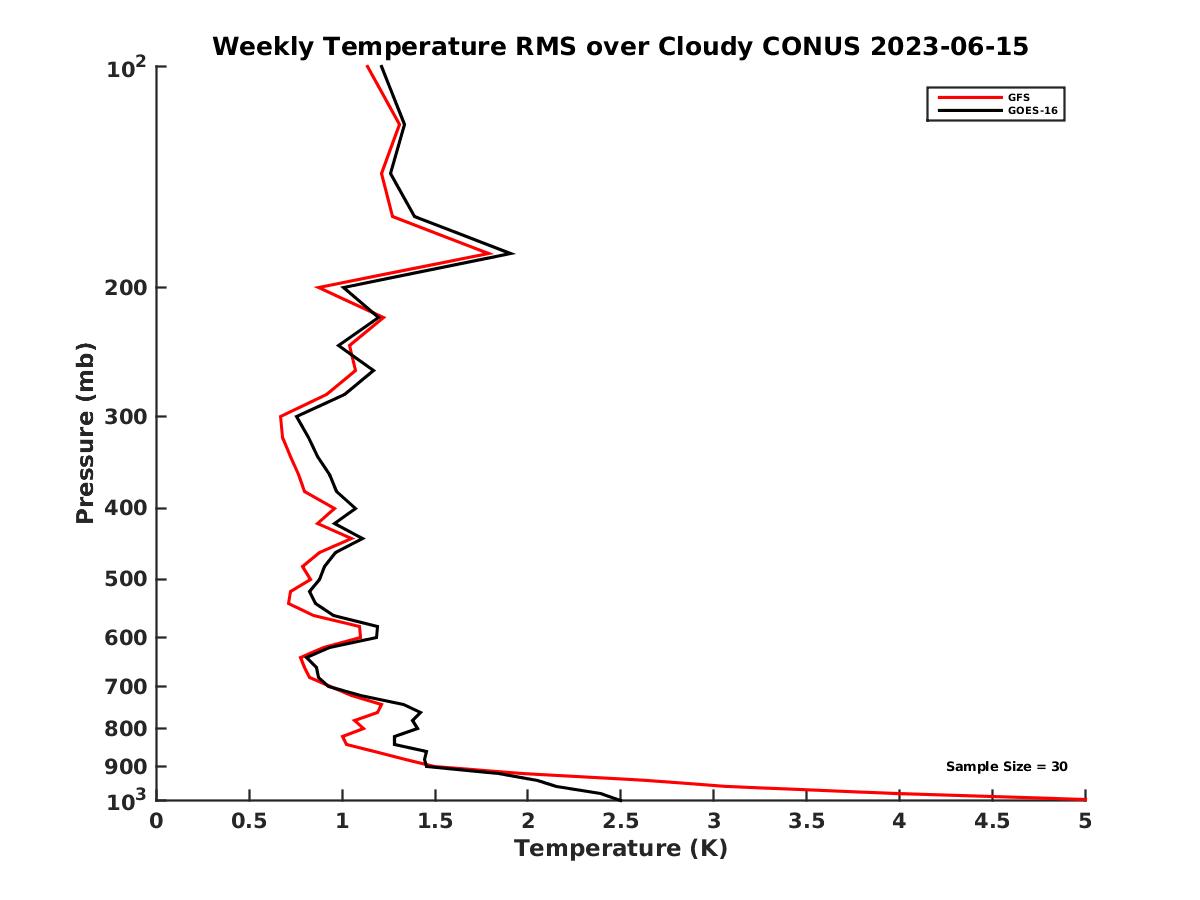 Weekly Temperature RMS over Cloudy CONUS 2023-06-15

GFS
GOES-16

Pressure (mb)

$10^2$
200
300
400
500
600
700
800
900
$10^3$

Sample Size = 30

0
0.5
1
1.5
2
2.5
3
3.5
4
4.5
5

Temperature (K)